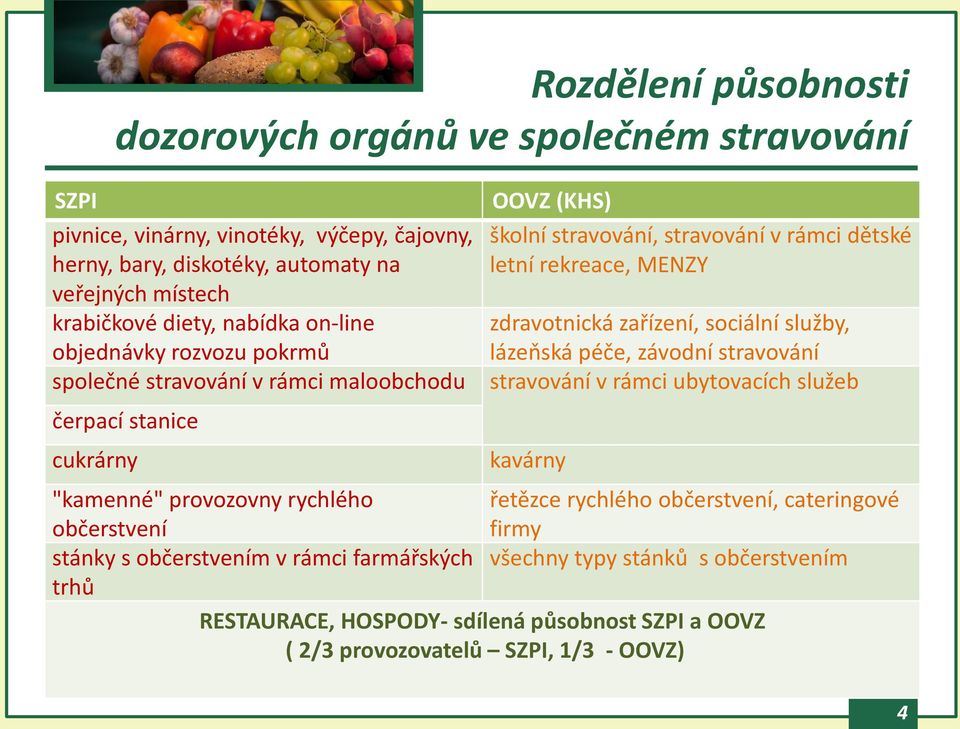 Rozdělení působnosti dozorových orgánů ve společném stravování

| SZPI | OOVZ (KHS) |
|---|---|
| pivnice, vinárny, vinotéky, výčepy, čajovny, herny, bary, diskotéky, automaty na veřejných místech | školní stravování, stravování v rámci dětské letní rekreace, MENZY |
| krabičkové diety, nabídka on-line objednávky rozvozu pokrmů | zdravotnická zařízení, sociální služby, lázeňská péče, závodní stravování |
| společné stravování v rámci maloobchodu | stravování v rámci ubytovacích služeb |
| čerpací stanice | |
| cukrárny | kavárny |
| "kamenné" provozovny rychlého občerstvení | řetězce rychlého občerstvení, cateringové firmy |
| stánky s občerstvením v rámci farmářských trhů | všechny typy stánků s občerstvením |

RESTAURACE, HOSPODY- sdílená působnost SZPI a OOVZ
( 2/3 provozovatelů – SZPI, 1/3 - OOVZ)

4